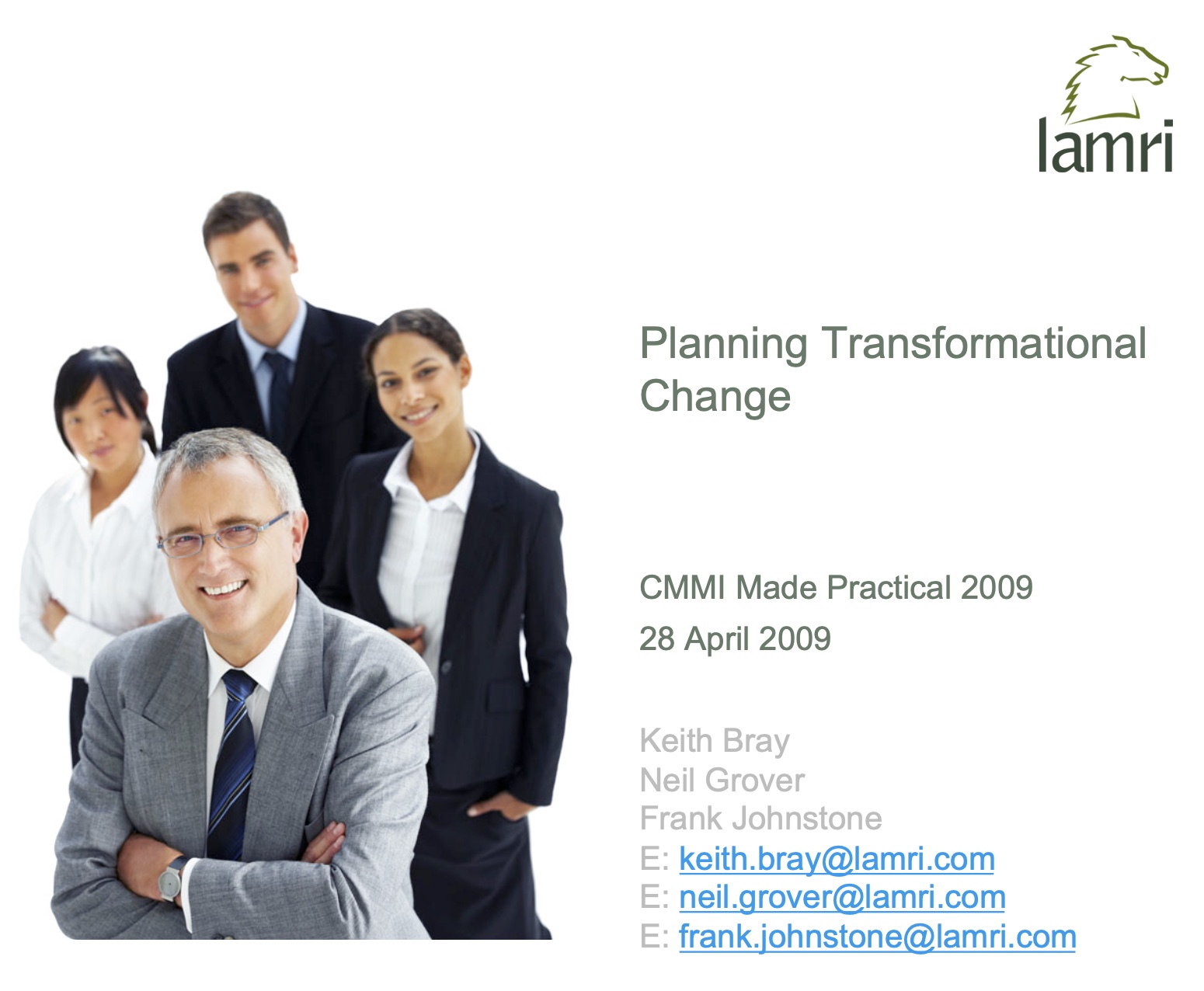 lamri

Planning Transformational Change

CMMI Made Practical 2009
28 April 2009

Keith Bray
Neil Grover
Frank Johnstone
E: keith.bray@lamri.com
E: neil.grover@lamri.com
E: frank.johnstone@lamri.com